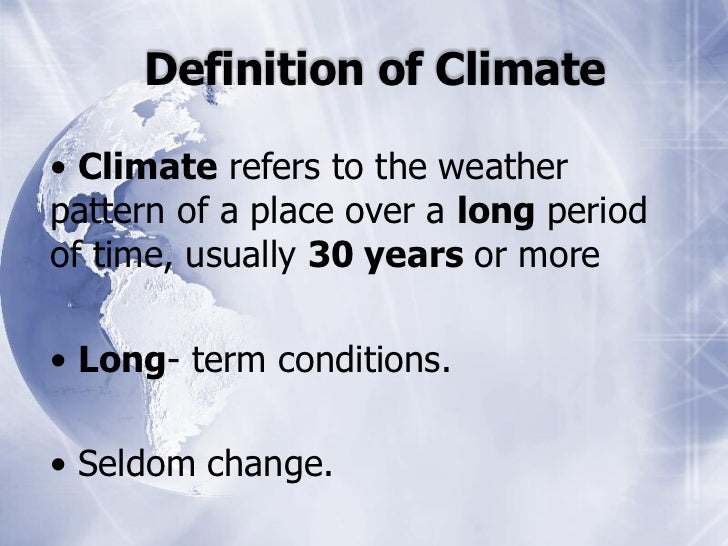 Definition of Climate

• Climate refers to the weather pattern of a place over a long period of time, usually 30 years or more

• Long- term conditions.

• Seldom change.